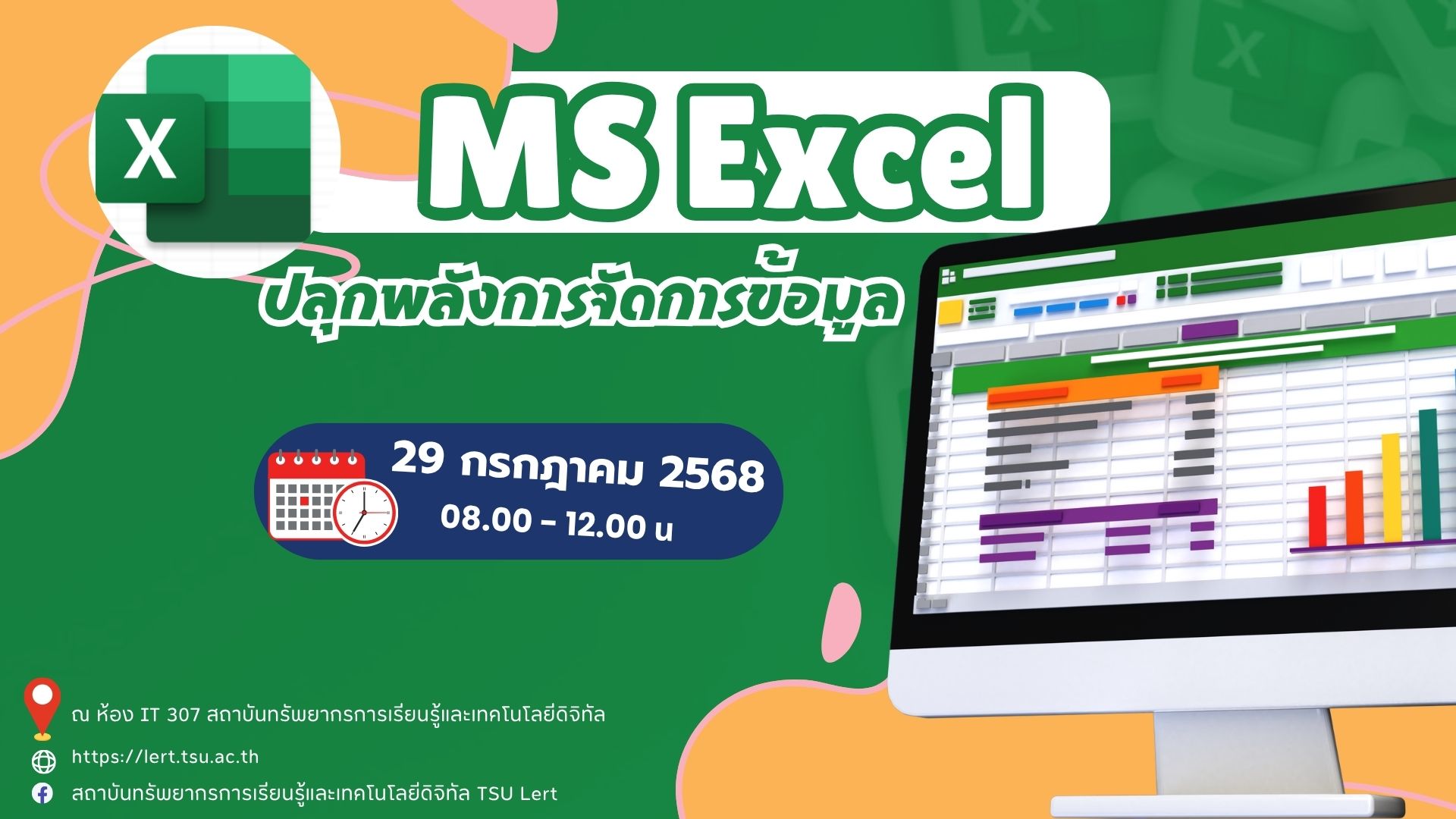 X

MS Excel

ปลุกพลังการจัดการข้อมูล

29 กรกฎาคม 2568

08.00 - 12.00 น

ณ ห้อง IT 307 สถาบันทรัพยากรการเรียนรู้และเทคโนโลยีดิจิทัล

https://lert.tsu.ac.th

สถาบันทรัพยากรการเรียนรู้และเทคโนโลยีดิจิทัล TSU Lert